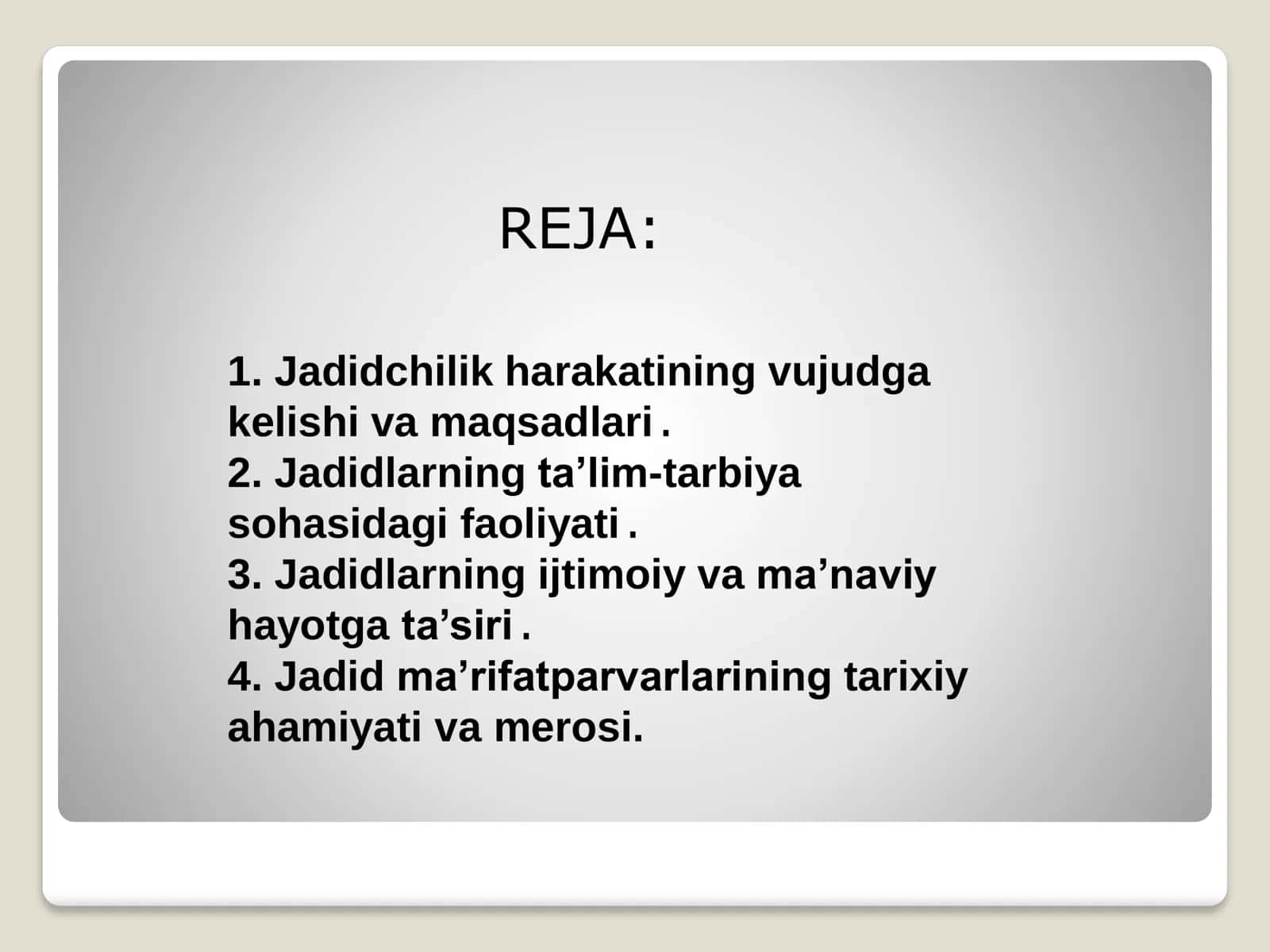 REJA:

1. Jadidchilik harakatining vujudga kelishi va maqsadlari .
2. Jadidlarning ta’lim-tarbiya sohasidagi faoliyati .
3. Jadidlarning ijtimoiy va ma’naviy hayotga ta’siri .
4. Jadid ma’rifatparvarlarining tarixiy ahamiyati va merosi.